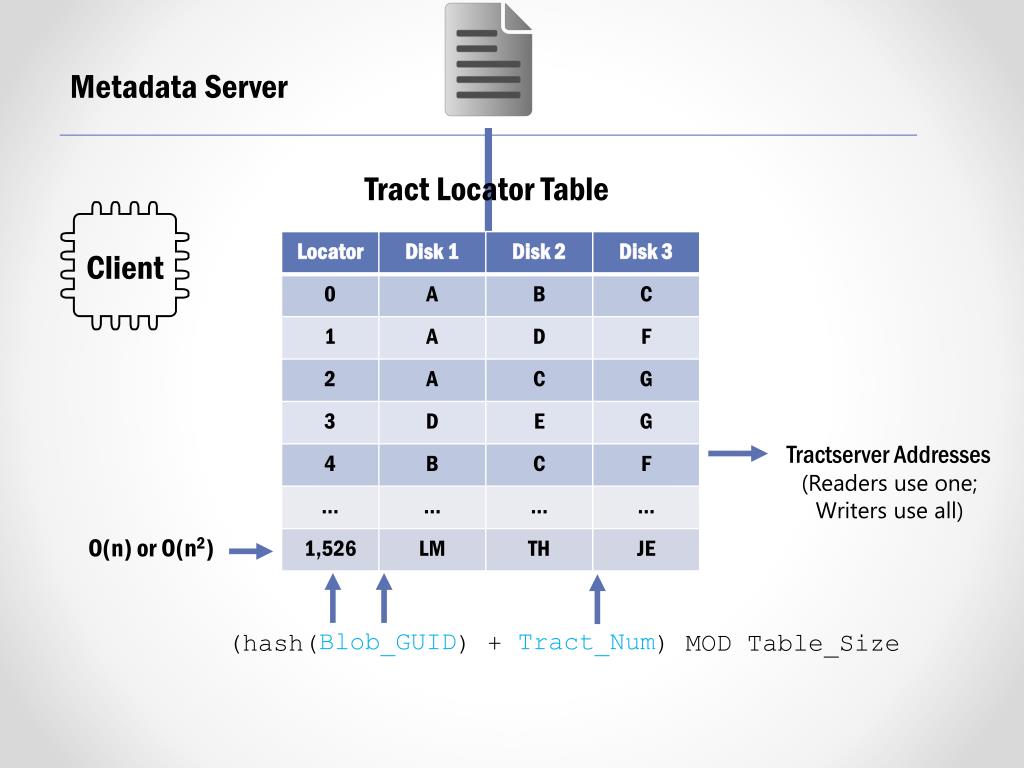 Metadata Server

Tract Locator Table

Client

| Locator | Disk 1 | Disk 2 | Disk 3 |
|---|---|---|---|
| 0 | A | B | C |
| 1 | A | D | F |
| 2 | A | C | G |
| 3 | D | E | G |
| 4 | B | C | F |
| … | … | … | … |
| 1,526 | LM | TH | JE |

Tractserver Addresses
(Readers use one; Writers use all)

O(n) or O($n^2$)

(hash(Blob_GUID) + Tract_Num) MOD Table_Size